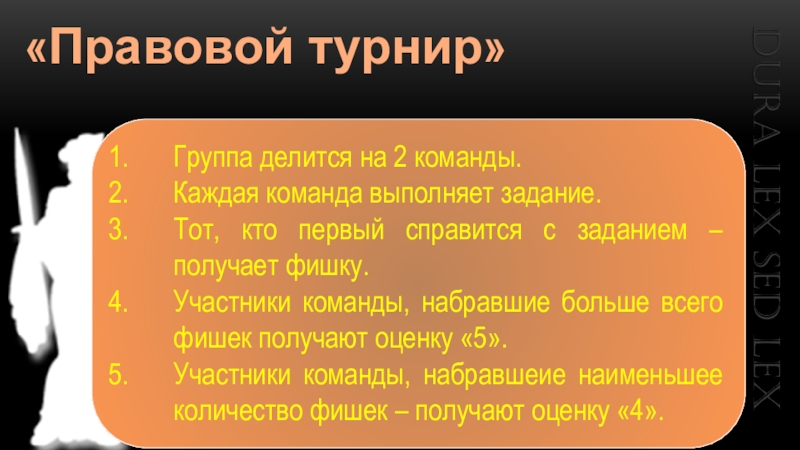 «Правовой турнир»

1. Группа делится на 2 команды.
2. Каждая команда выполняет задание.
3. Тот, кто первый справится с заданием – получает фишку.
4. Участники команды, набравшие больше всего фишек получают оценку «5».
5. Участники команды, набравшеие наименьшее количество фишек – получают оценку «4».

DURA LEX SED LEX